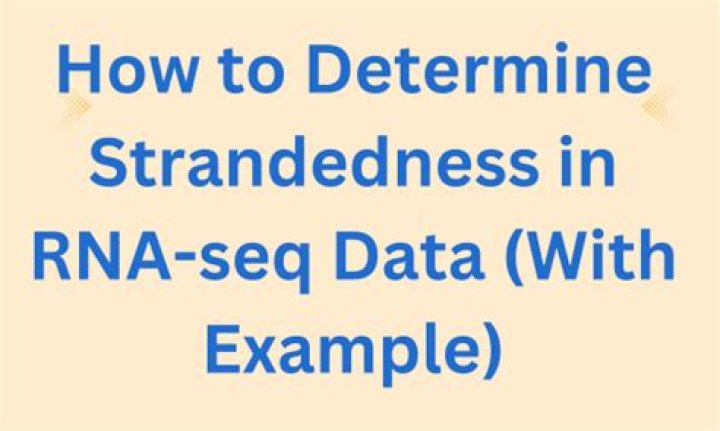 How to Determine Strandedness in RNA-seq Data (With Example)